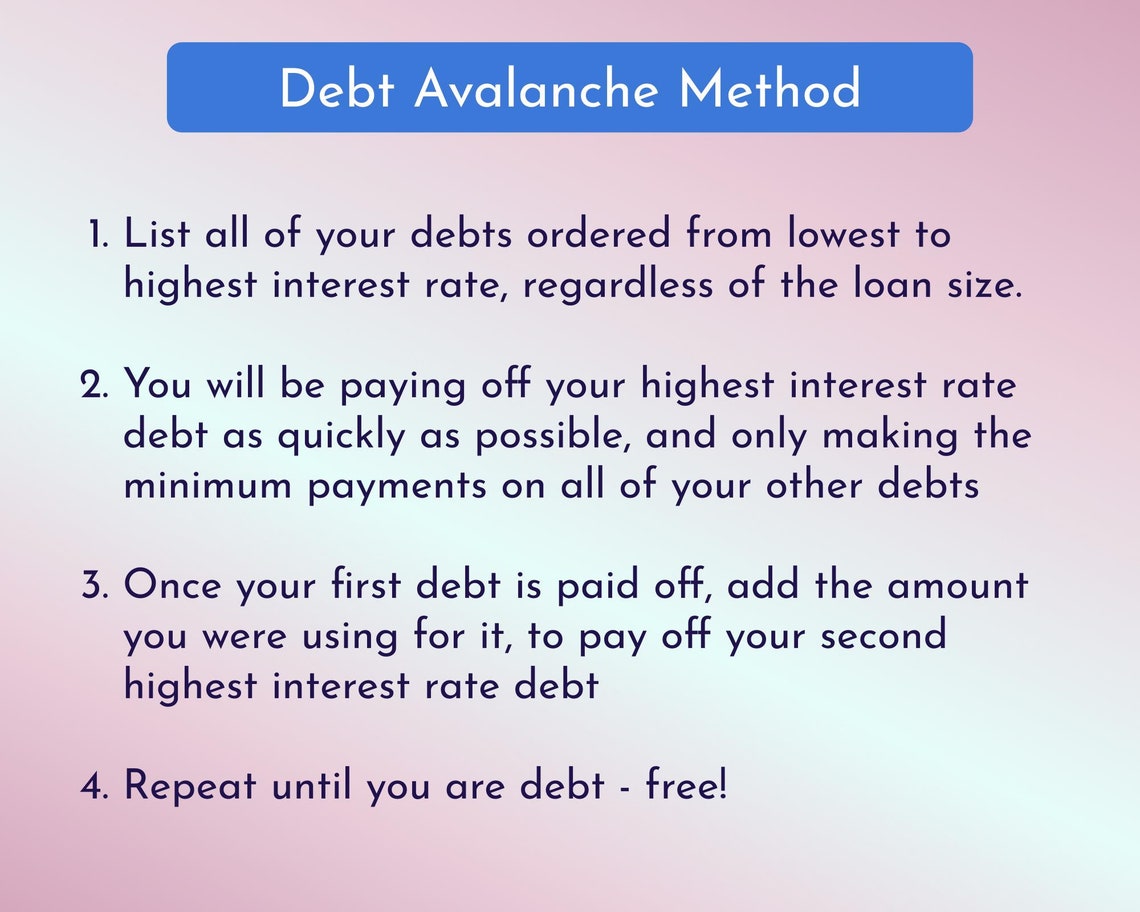 Debt Avalanche Method

1. List all of your debts ordered from lowest to highest interest rate, regardless of the loan size.

2. You will be paying off your highest interest rate debt as quickly as possible, and only making the minimum payments on all of your other debts

3. Once your first debt is paid off, add the amount you were using for it, to pay off your second highest interest rate debt

4. Repeat until you are debt - free!